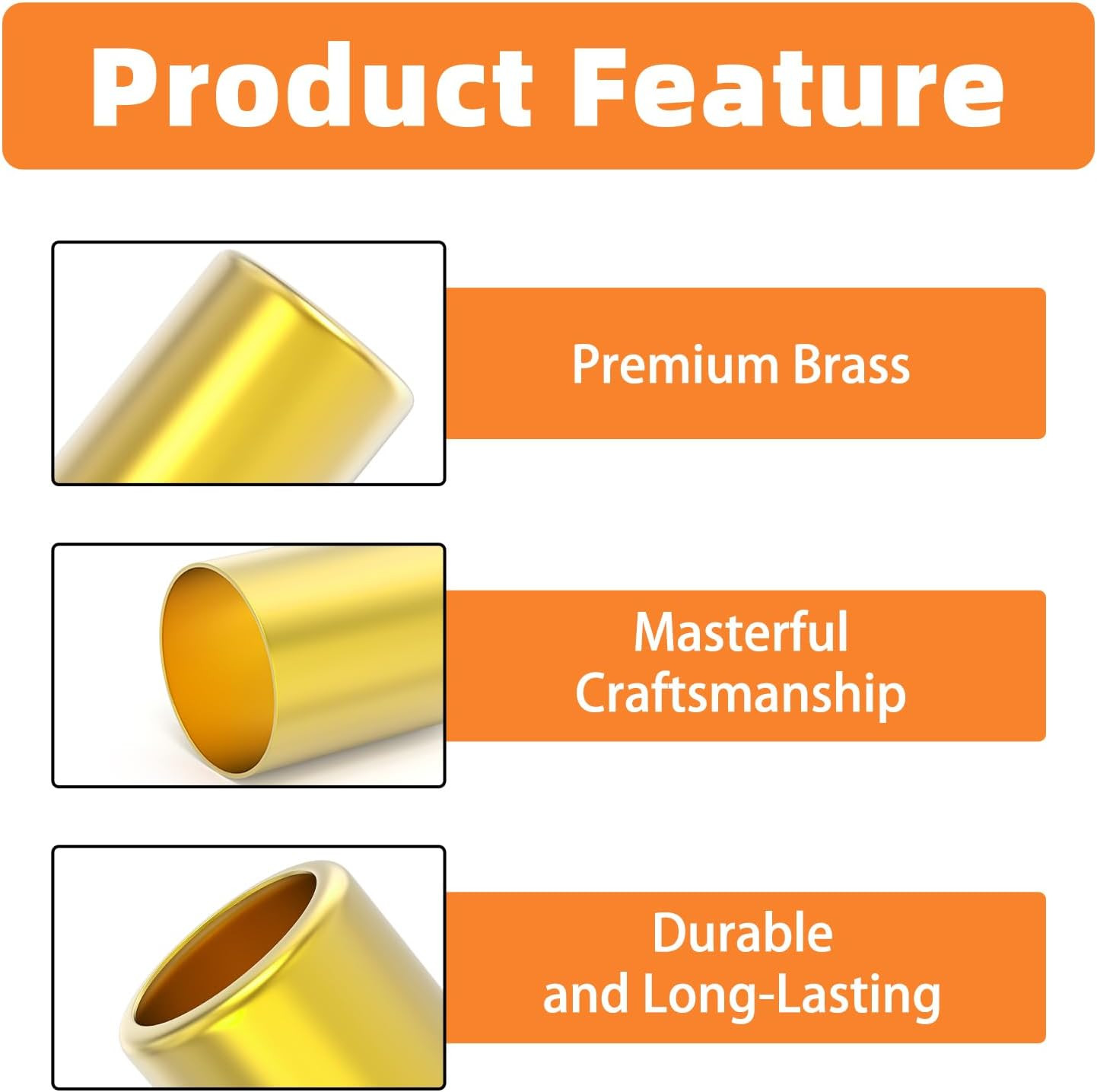 Product Feature

Premium Brass

Masterful Craftsmanship

Durable and Long-Lasting